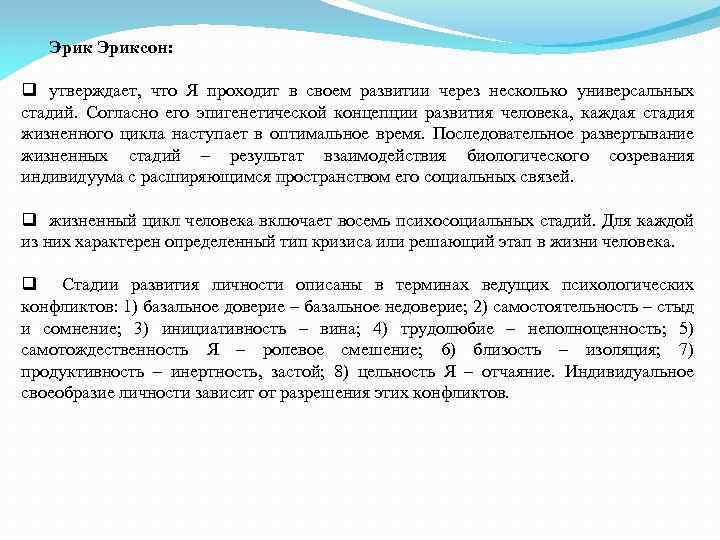 Эрик Эриксон:

❑ утверждает, что Я проходит в своем развитии через несколько универсальных стадий. Согласно его эпигенетической концепции развития человека, каждая стадия жизненного цикла наступает в оптимальное время. Последовательное развертывание жизненных стадий – результат взаимодействия биологического созревания индивидуума с расширяющимся пространством его социальных связей.

❑ жизненный цикл человека включает восемь психосоциальных стадий. Для каждой из них характерен определенный тип кризиса или решающий этап в жизни человека.

❑ Стадии развития личности описаны в терминах ведущих психологических конфликтов: 1) базальное доверие – базальное недоверие; 2) самостоятельность – стыд и сомнение; 3) инициативность – вина; 4) трудолюбие – неполноценность; 5) самотождественность Я – ролевое смешение; 6) близость – изоляция; 7) продуктивность – инертность, застой; 8) цельность Я – отчаяние. Индивидуальное своеобразие личности зависит от разрешения этих конфликтов.